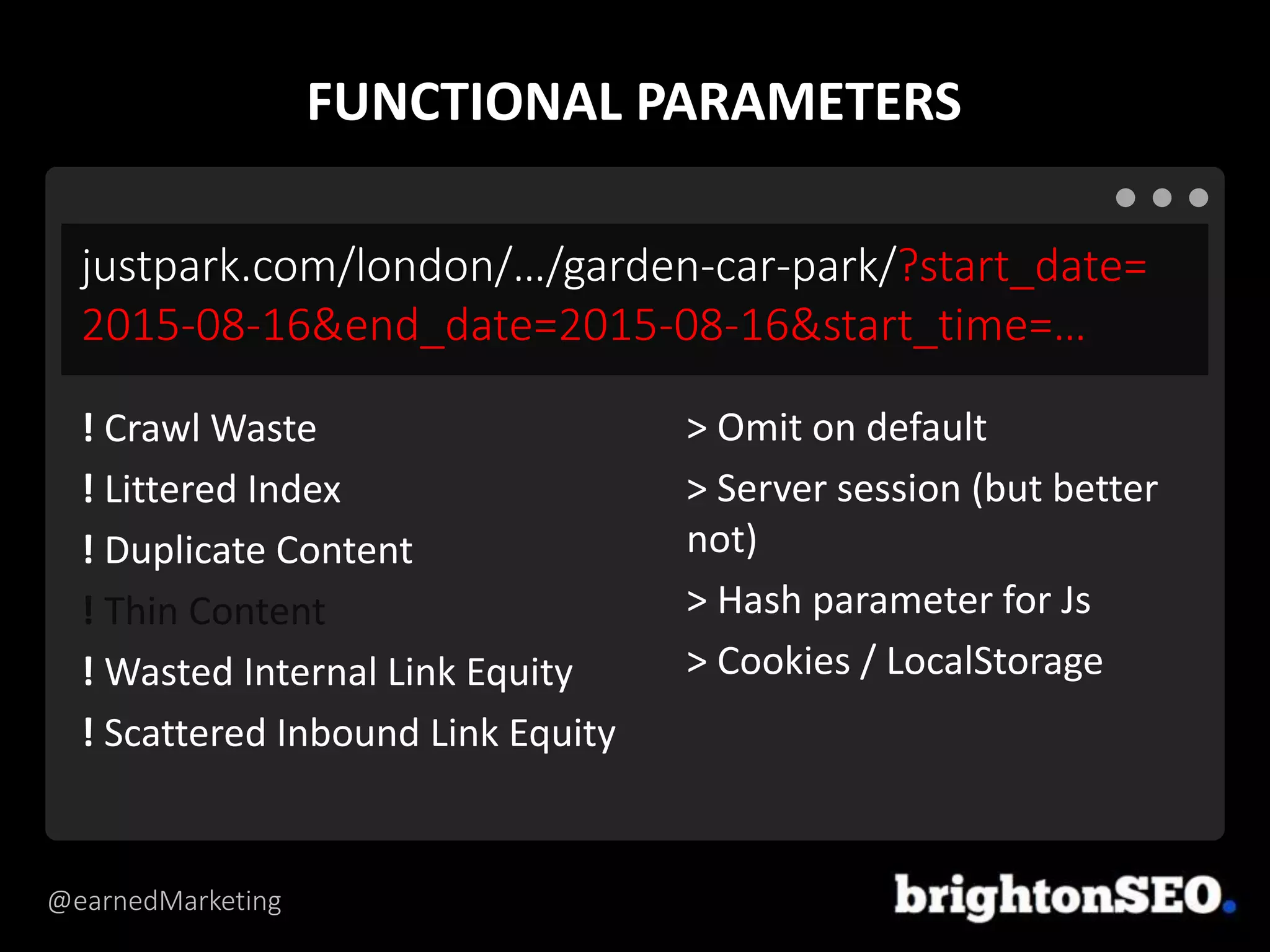 FUNCTIONAL PARAMETERS

justpark.com/london/.../garden-car-park/?start_date=2015-08-16&end_date=2015-08-16&start_time=...

! Crawl Waste

! Littered Index

! Duplicate Content

! Thin Content

! Wasted Internal Link Equity

! Scattered Inbound Link Equity

> Omit on default

> Server session (but better not)

> Hash parameter for Js

> Cookies / LocalStorage

@earnedMarketing

brightonSEO.